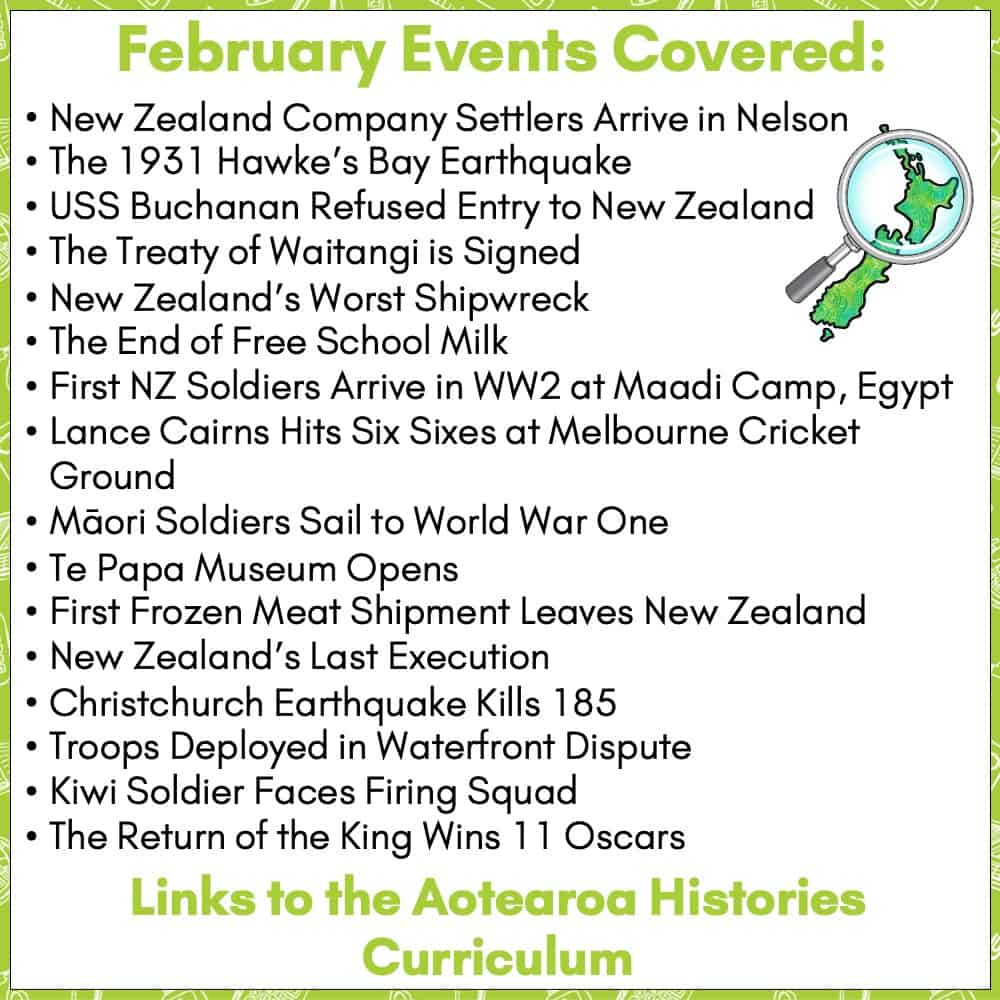 February Events Covered:

• New Zealand Company Settlers Arrive in Nelson
• The 1931 Hawke's Bay Earthquake
• USS Buchanan Refused Entry to New Zealand
• The Treaty of Waitangi is Signed
• New Zealand's Worst Shipwreck
• The End of Free School Milk
• First NZ Soldiers Arrive in WW2 at Maadi Camp, Egypt
• Lance Cairns Hits Six Sixes at Melbourne Cricket Ground
• Māori Soldiers Sail to World War One
• Te Papa Museum Opens
• First Frozen Meat Shipment Leaves New Zealand
• New Zealand's Last Execution
• Christchurch Earthquake Kills 185
• Troops Deployed in Waterfront Dispute
• Kiwi Soldier Faces Firing Squad
• The Return of the King Wins 11 Oscars

Links to the Aotearoa Histories Curriculum